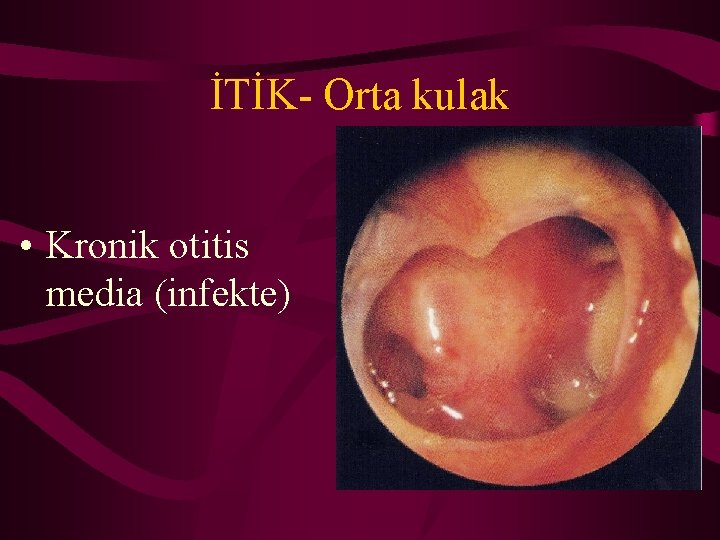 İTİK- Orta kulak

• Kronik otitis media (infekte)